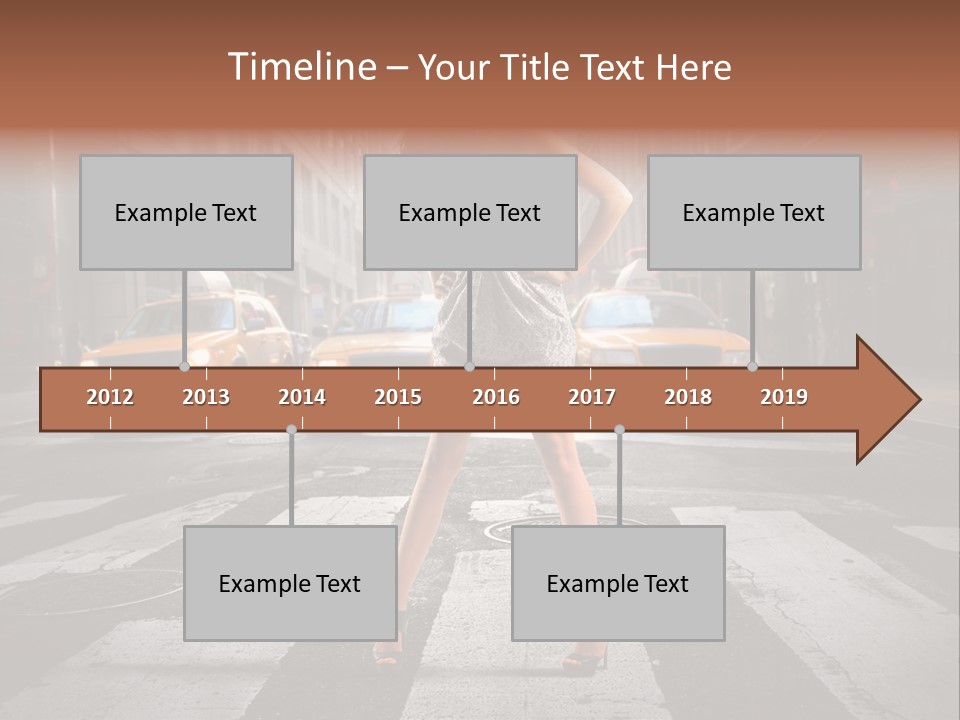 Timeline – Your Title Text Here

Example Text

Example Text

Example Text

2012 2013 2014 2015 2016 2017 2018 2019

Example Text

Example Text